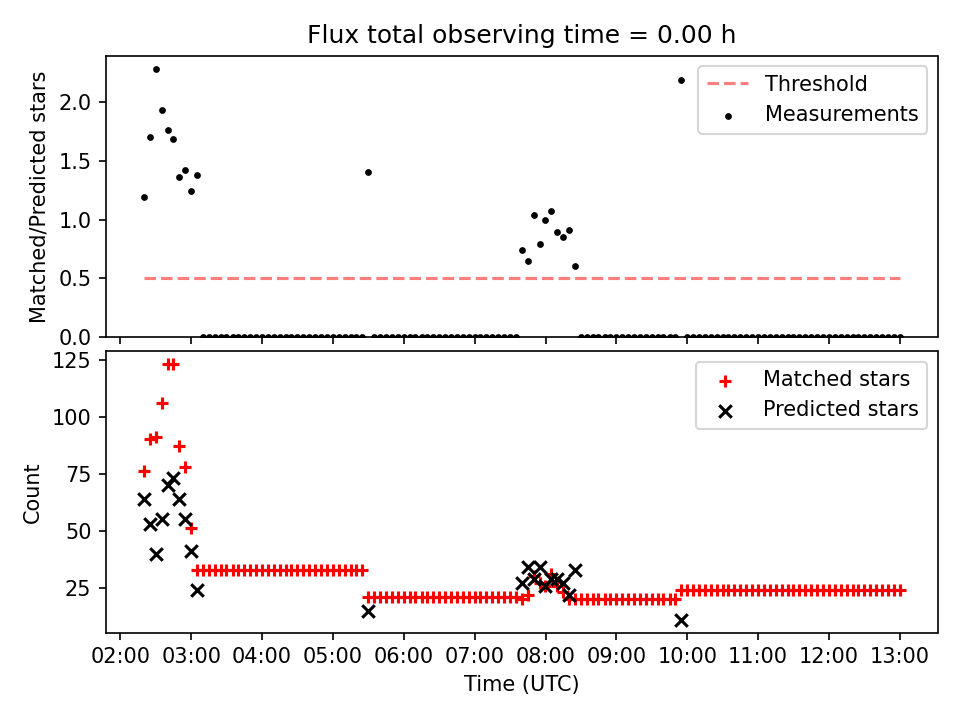 Flux total observing time = 0.00 h

Matched/Predicted stars

2.0
1.5
1.0
0.5
0.0

Threshold
Measurements

Count

125
100
75
50
25

Matched stars
Predicted stars

02:00 03:00 04:00 05:00 06:00 07:00 08:00 09:00 10:00 11:00 12:00 13:00

Time (UTC)